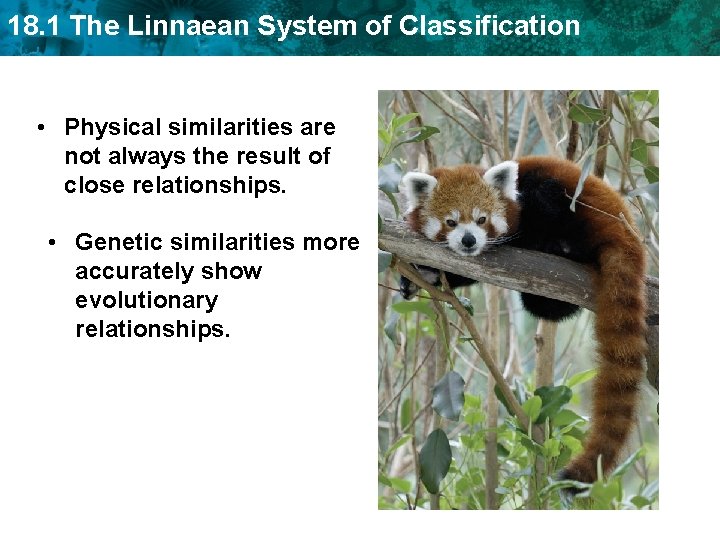 18.1 The Linnaean System of Classification

• Physical similarities are not always the result of close relationships.

• Genetic similarities more accurately show evolutionary relationships.